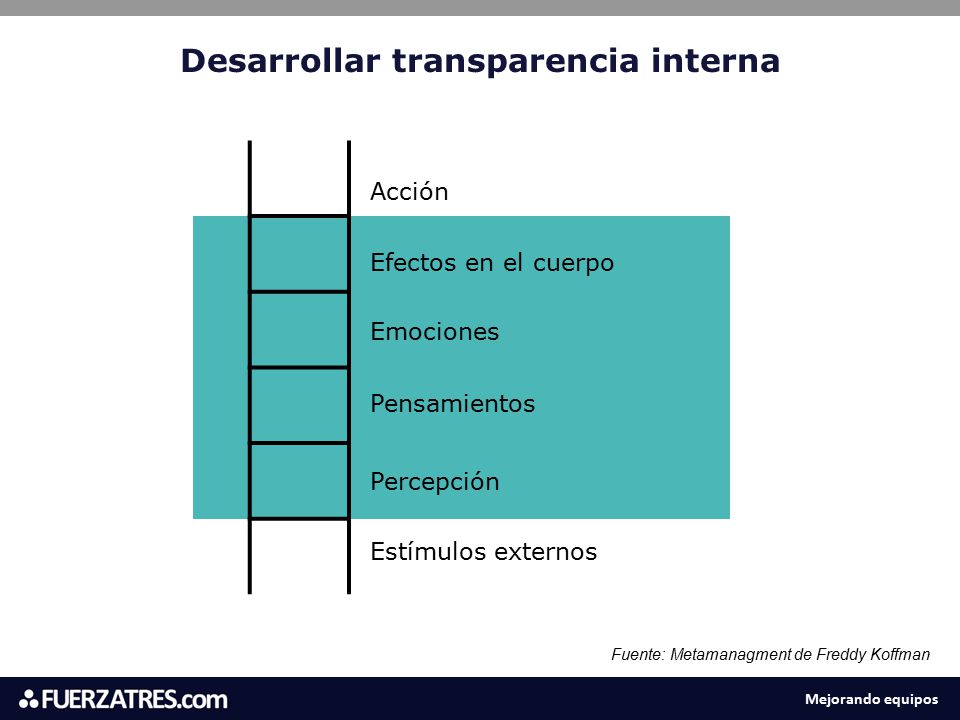 Desarrollar transparencia interna

Acción

Efectos en el cuerpo

Emociones

Pensamientos

Percepción

Estímulos externos

Fuente: Metamanagment de Freddy Koffman

FUERZATRES.com

Mejorando equipos